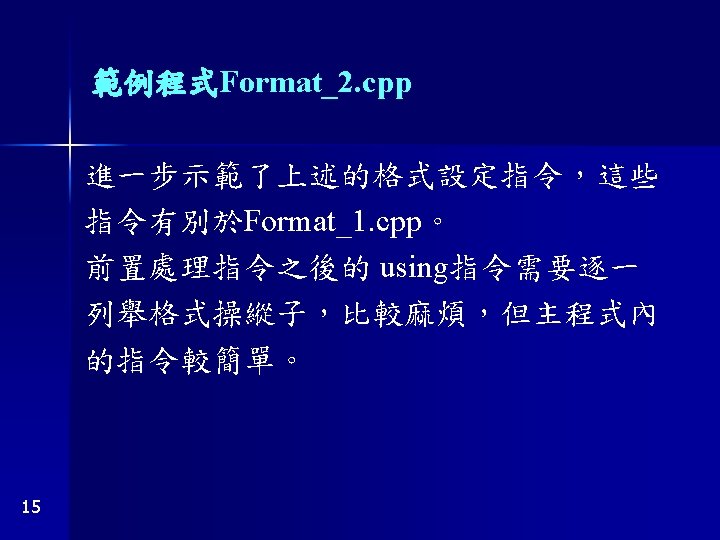 範例程式Format_2.cpp

進一步示範了上述的格式設定指令，這些指令有別於Format_1.cpp。
前置處理指令之後的 using指令需要逐一列舉格式操縱子，比較麻煩，但主程式內的指令較簡單。

15